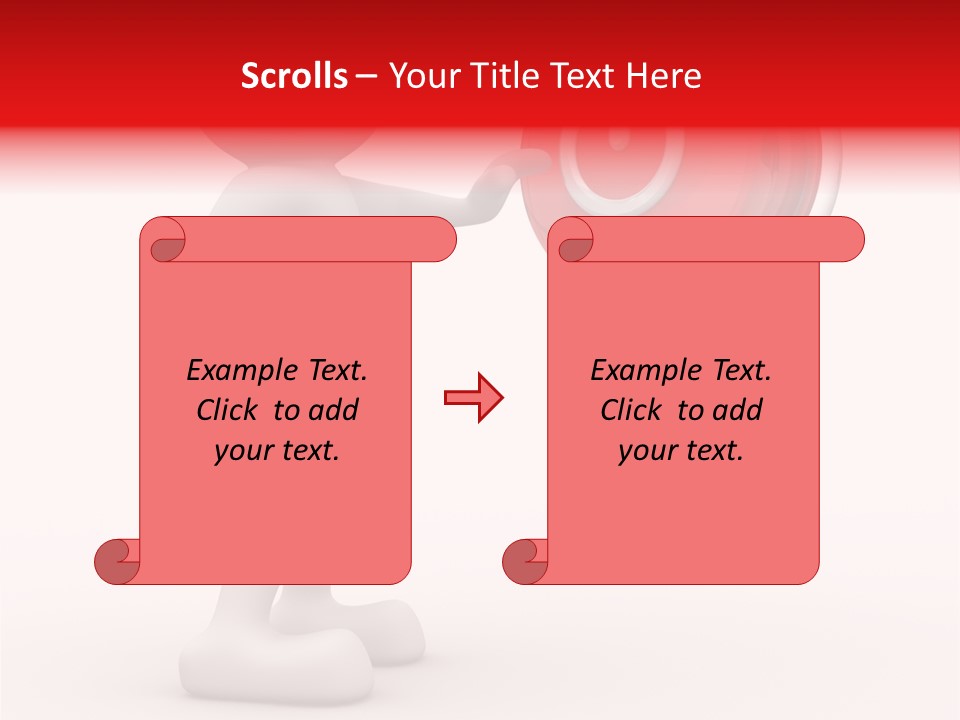 Scrolls – Your Title Text Here

Example Text. Click to add your text.

Example Text. Click to add your text.